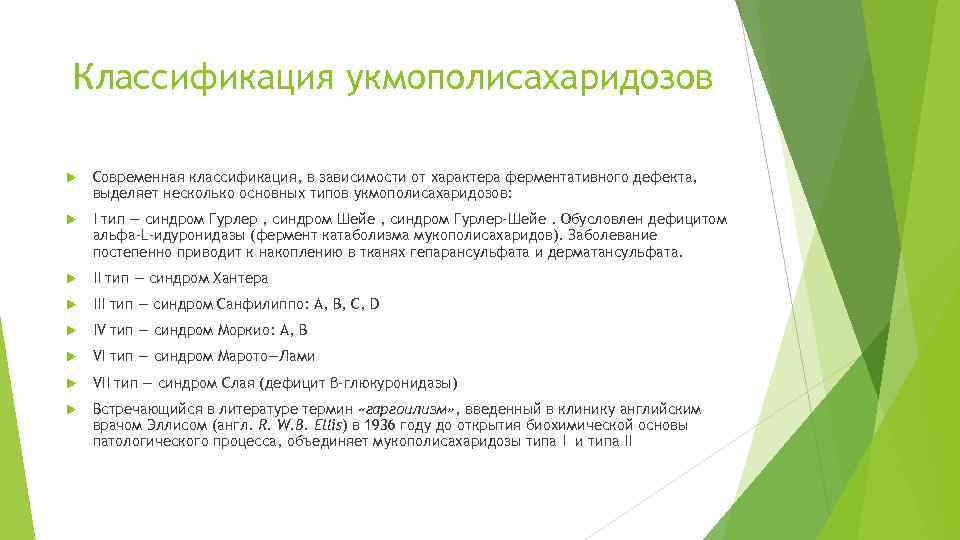 Классификация укмополисахаридозов

Современная классификация, в зависимости от характера ферментативного дефекта, выделяет несколько основных типов укмополисахаридозов:

I тип — синдром Гурлер , синдром Шейе , синдром Гурлер-Шейе . Обусловлен дефицитом альфа-L-идуронидазы (фермент катаболизма мукополисахаридов). Заболевание постепенно приводит к накоплению в тканях гепарансульфата и дерматансульфата.

II тип — синдром Хантера

III тип — синдром Санфилиппо: A, B, C, D

IV тип — синдром Моркио: A, B

VI тип — синдром Марото—Лами

VII тип — синдром Слая (дефицит B-глюкуронидазы)

Встречающийся в литературе термин «гаргоилизм», введенный в клинику английским врачом Эллисом (англ. R. W.B. Ellis) в 1936 году до открытия биохимической основы патологического процесса, объединяет мукополисахаридозы типа I и типа II